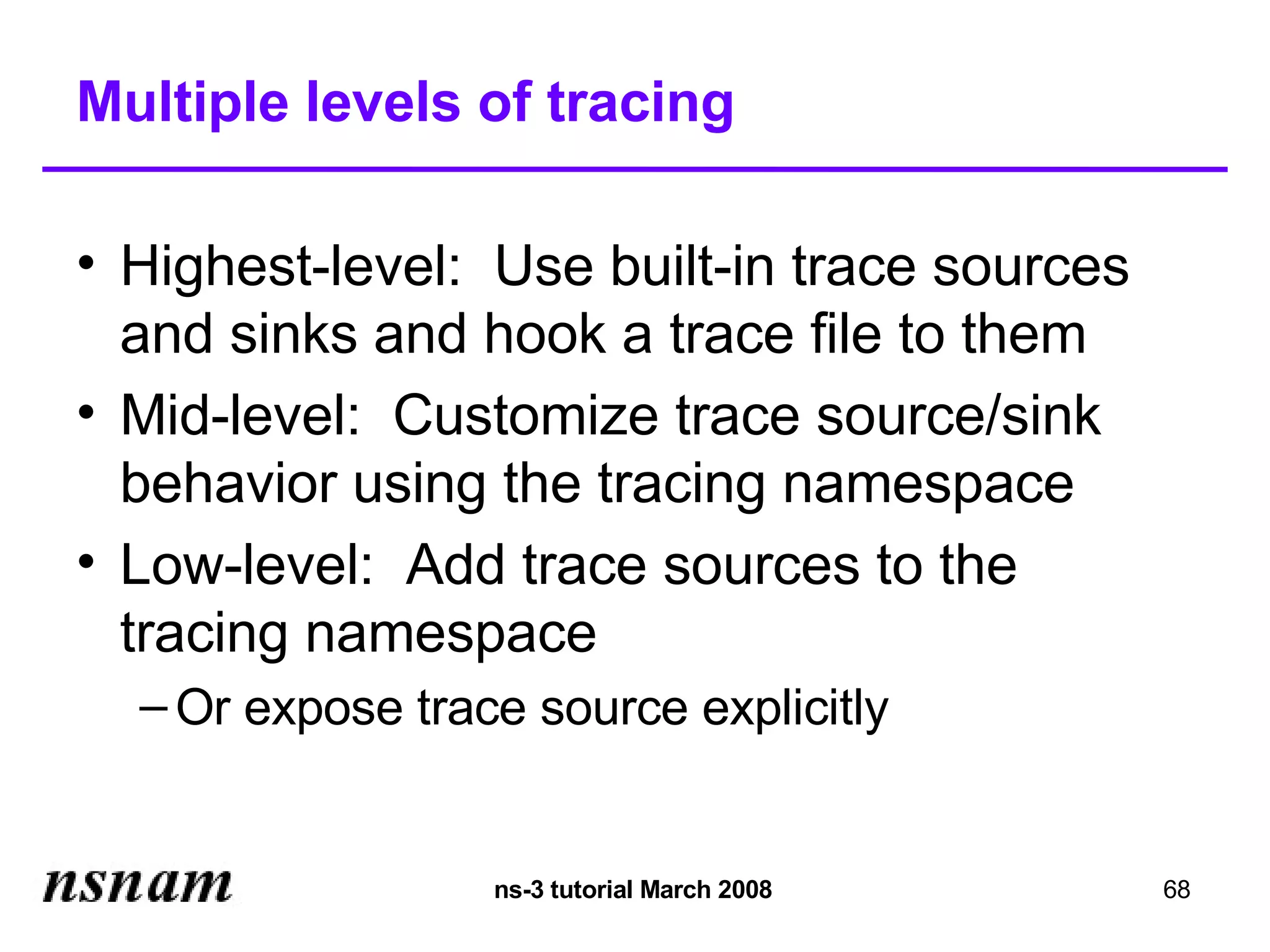 Multiple levels of tracing

• Highest-level: Use built-in trace sources and sinks and hook a trace file to them
• Mid-level: Customize trace source/sink behavior using the tracing namespace
• Low-level: Add trace sources to the tracing namespace
– Or expose trace source explicitly

nsnam

ns-3 tutorial March 2008

68